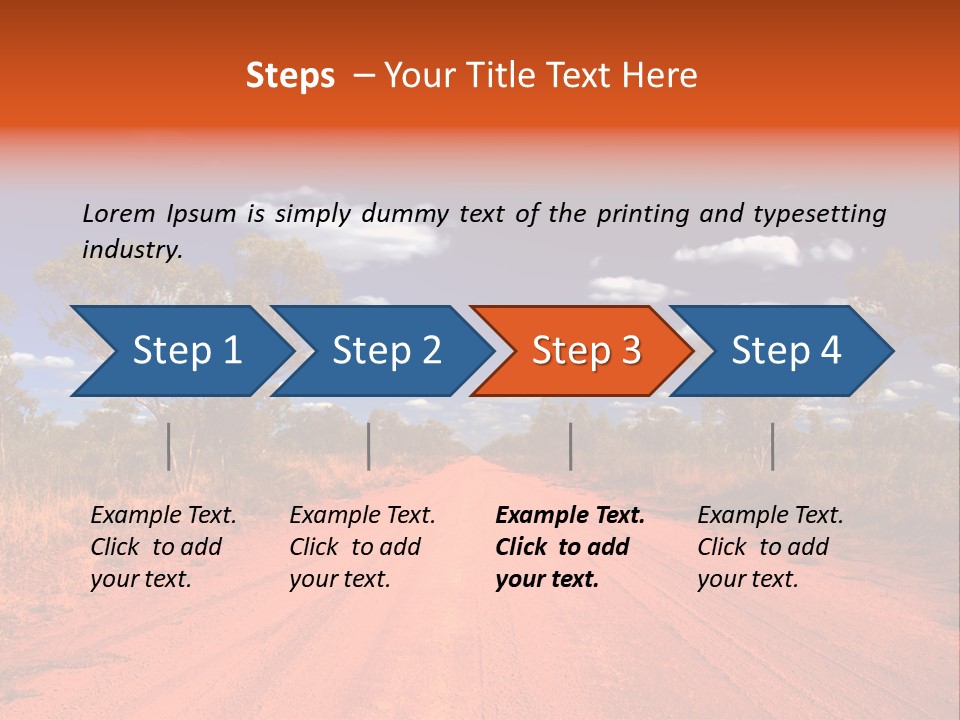 Steps – Your Title Text Here

Lorem Ipsum is simply dummy text of the printing and typesetting industry.

Step 1

Step 2

Step 3

Step 4

Example Text. Click to add your text.

Example Text. Click to add your text.

Example Text. Click to add your text.

Example Text. Click to add your text.